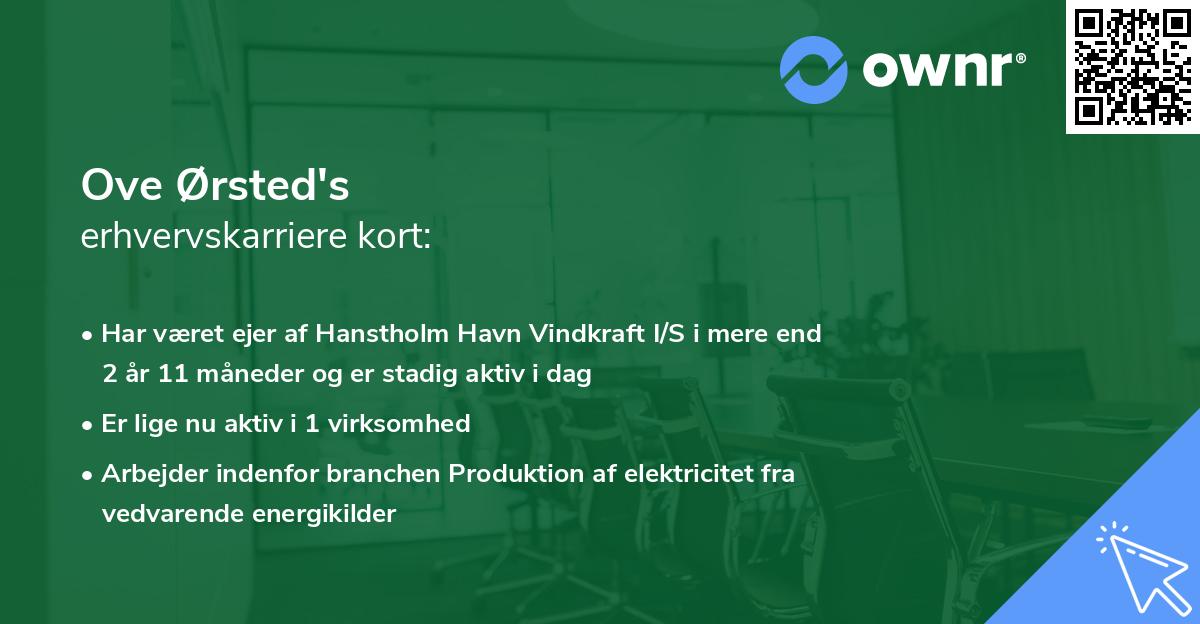 ownr®

Ove Ørsted's
erhvervskarriere kort:

• Har været ejer af Hanstholm Havn Vindkraft I/S i mere end 2 år 11 måneder og er stadig aktiv i dag

• Er lige nu aktiv i 1 virksomhed

• Arbejder indenfor branchen Produktion af elektricitet fra vedvarende energikilder